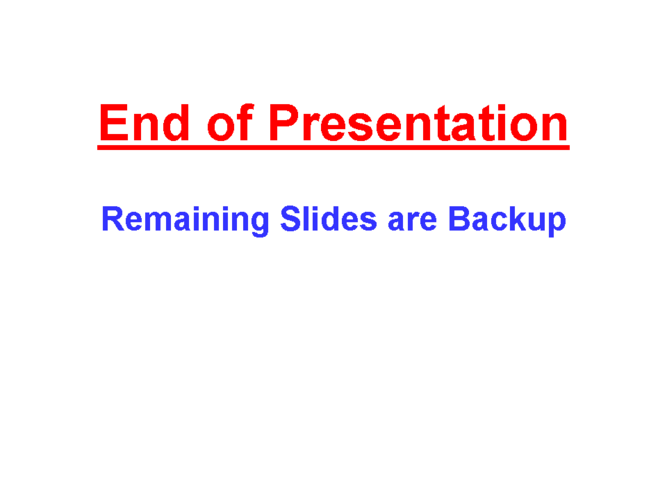 End of Presentation

Remaining Slides are Backup